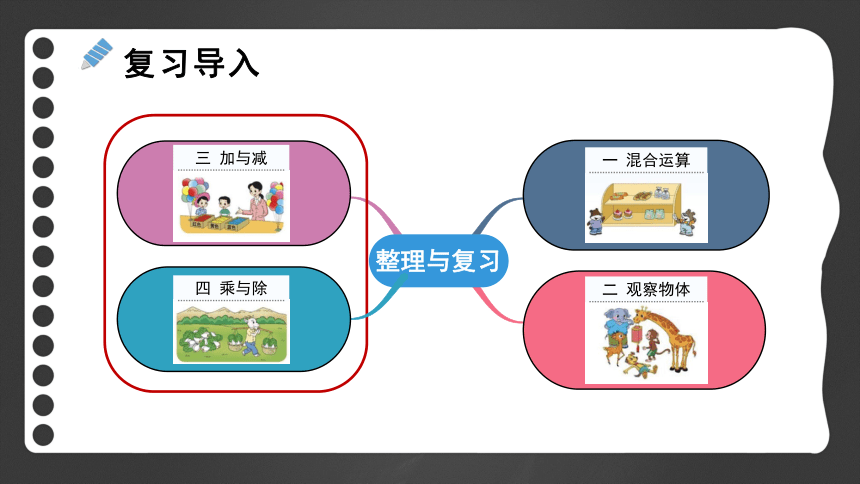 复习导入

三 加与减

四 乘与除

整理与复习

一 混合运算

二 观察物体